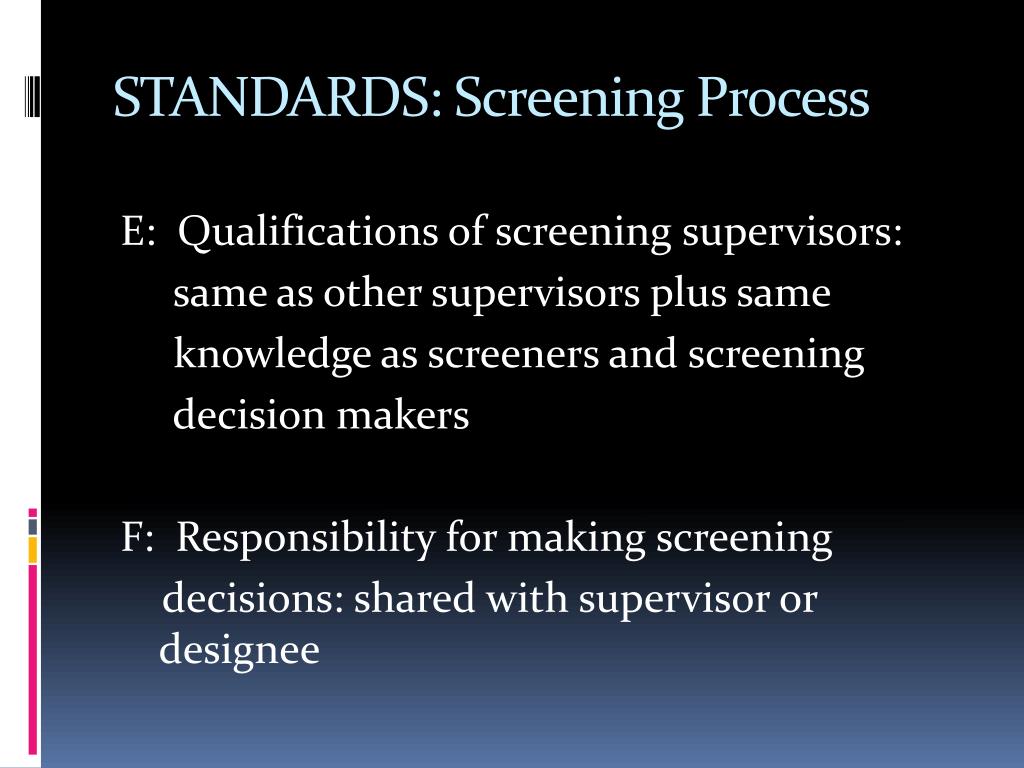 STANDARDS: Screening Process

E: Qualifications of screening supervisors: same as other supervisors plus same knowledge as screeners and screening decision makers

F: Responsibility for making screening decisions: shared with supervisor or designee